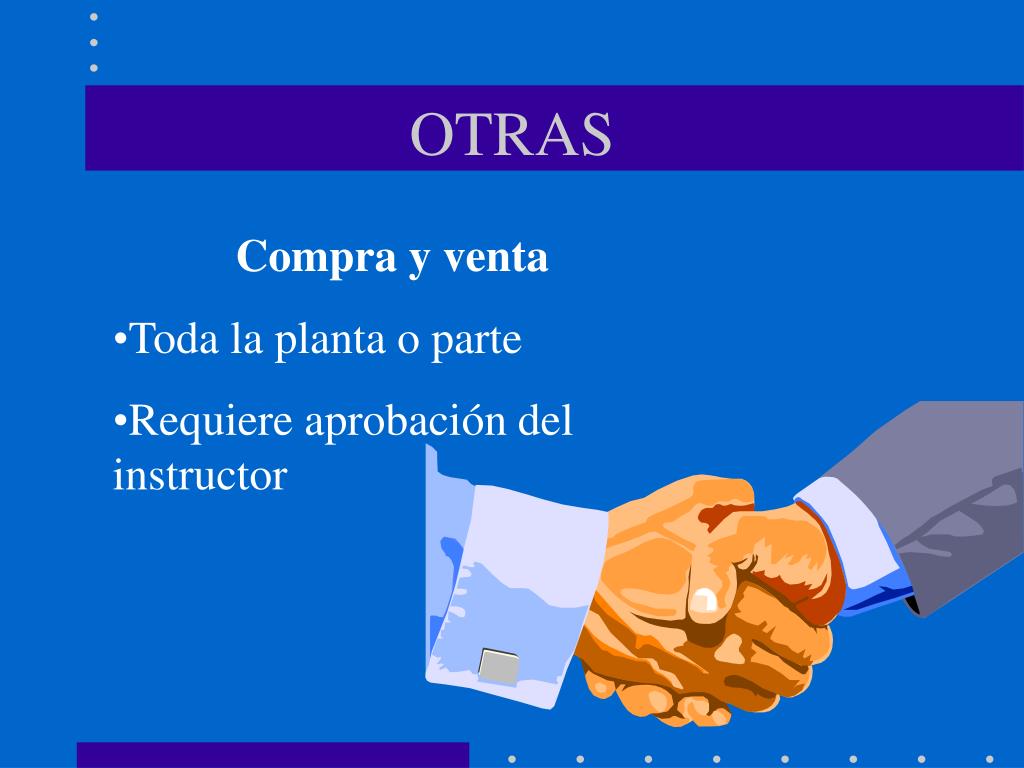 OTRAS

Compra y venta

•Toda la planta o parte

•Requiere aprobación del instructor